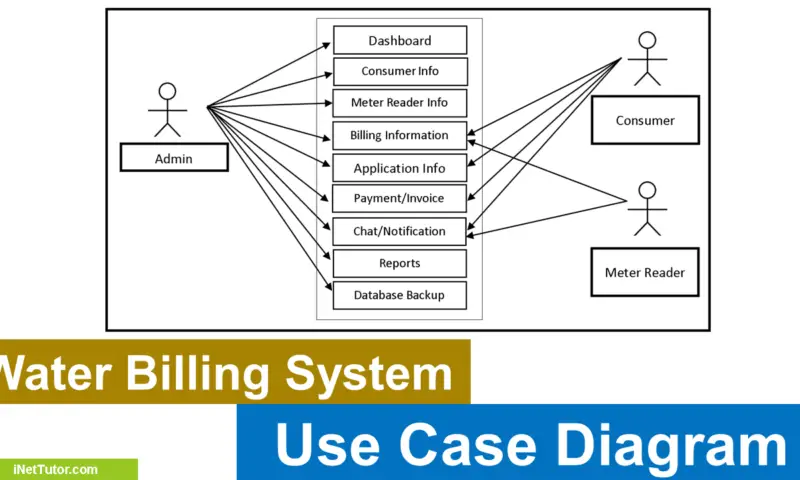 Admin

Dashboard

Consumer Info

Meter Reader Info

Billing Information

Application Info

Payment/Invoice

Chat/Notification

Reports

Database Backup

Consumer

Meter Reader

Water Billing System

Use Case Diagram

iNetTutor.com